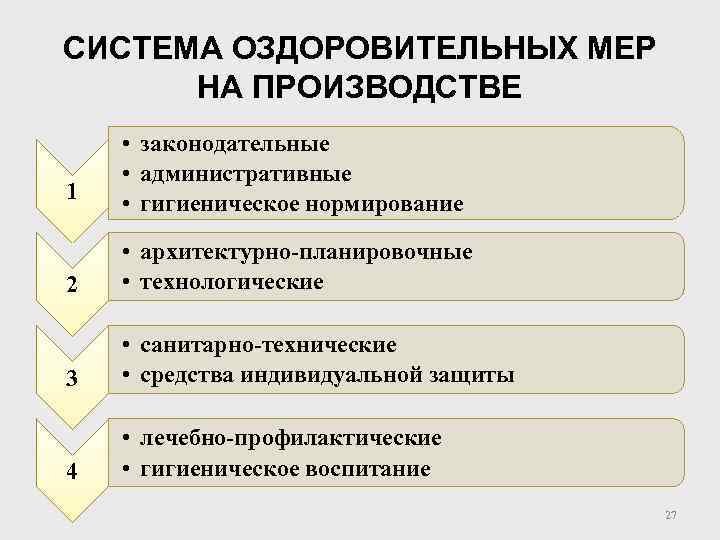 СИСТЕМА ОЗДОРОВИТЕЛЬНЫХ МЕР НА ПРОИЗВОДСТВЕ

1
• законодательные
• административные
• гигиеническое нормирование

2
• архитектурно-планировочные
• технологические

3
• санитарно-технические
• средства индивидуальной защиты

4
• лечебно-профилактические
• гигиеническое воспитание

27